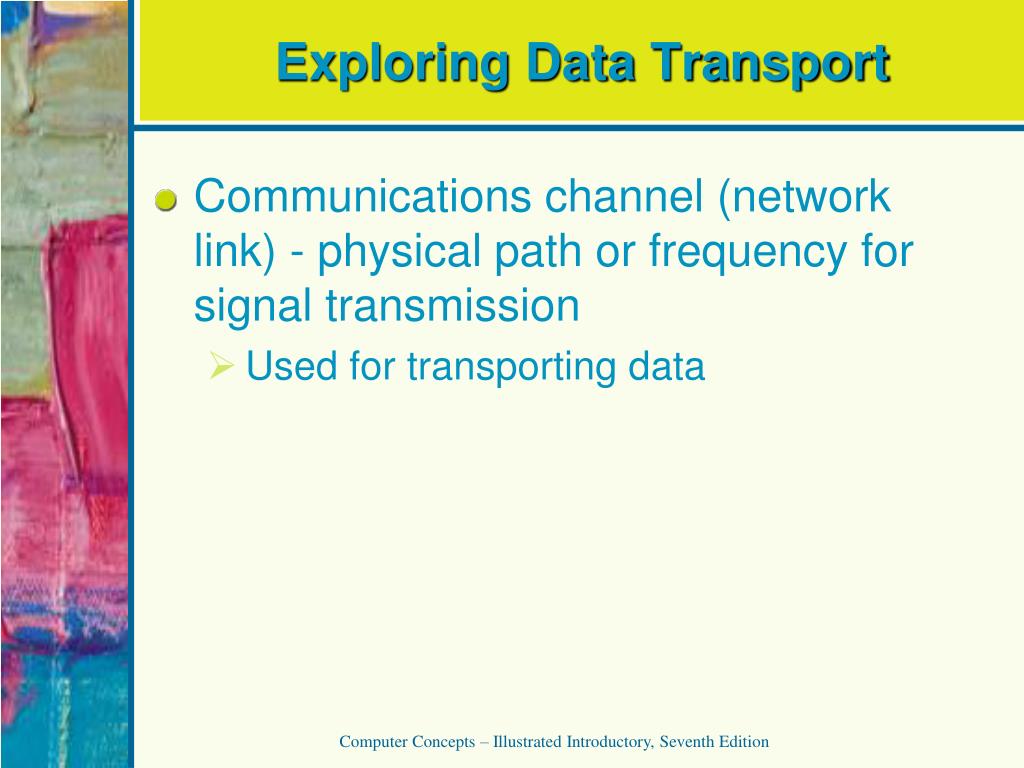 Exploring Data Transport

Communications channel (network link) - physical path or frequency for signal transmission

Used for transporting data

Computer Concepts – Illustrated Introductory, Seventh Edition